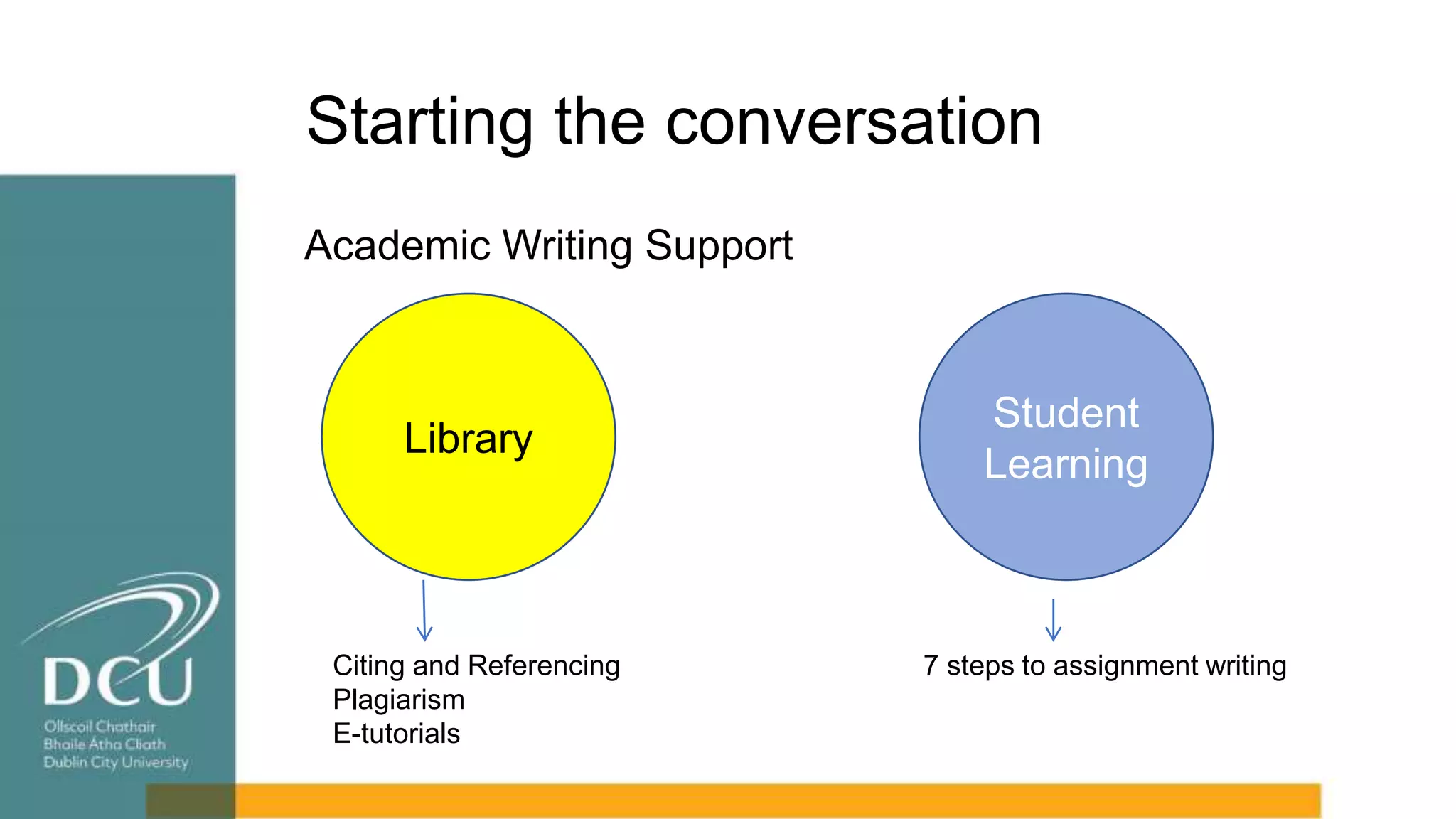 Starting the conversation

Academic Writing Support

Library

Student Learning

Citing and Referencing
Plagiarism
E-tutorials

7 steps to assignment writing

DCU
Ollscoil Chathair
Bhaile Átha Cliath
Dublin City University